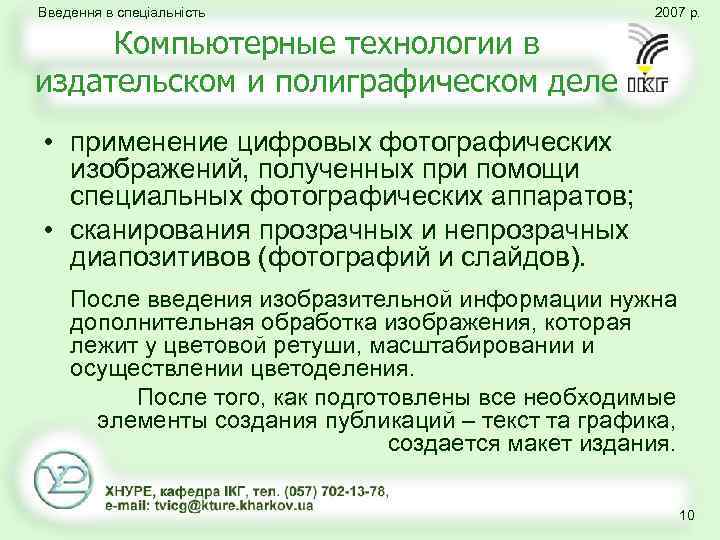 Введення в спеціальність

2007 р.

Компьютерные технологии в издательском и полиграфическом деле

ІКГ

• применение цифровых фотографических изображений, полученных при помощи специальных фотографических аппаратов;

• сканирования прозрачных и непрозрачных диапозитивов (фотографий и слайдов).

После введения изобразительной информации нужна дополнительная обработка изображения, которая лежит у цветовой ретуши, масштабировании и осуществлении цветоделения.

После того, как подготовлены все необходимые элементы создания публикаций – текст та графика, создается макет издания.

ХНУРЕ, кафедра ІКГ, тел. (057) 702-13-78, e-mail: tvicg@kture.kharkov.ua

10